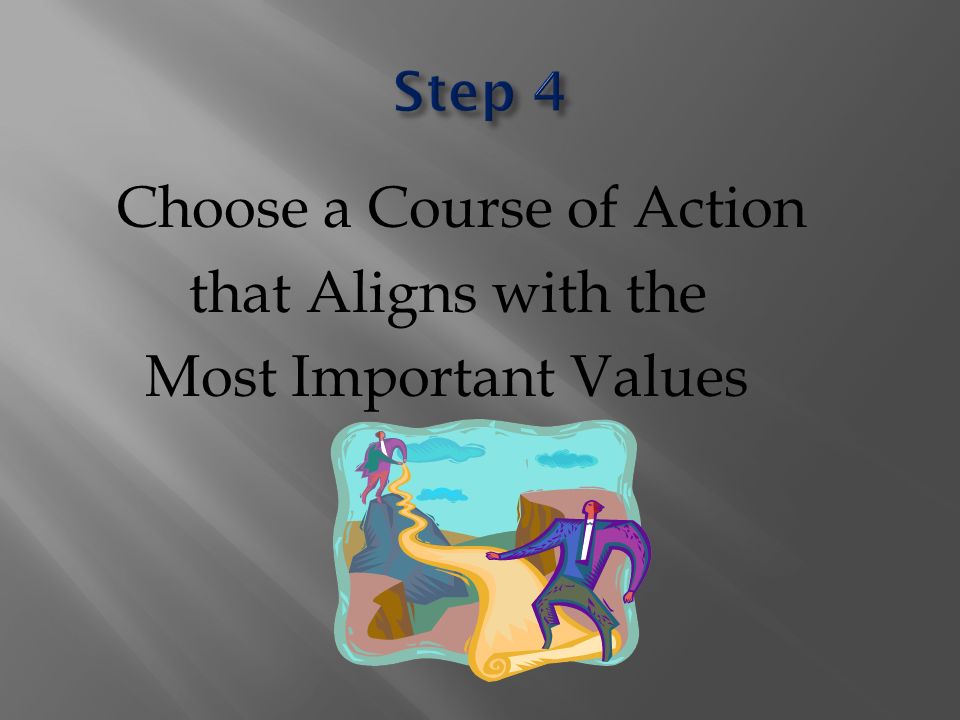 Step 4

Choose a Course of Action that Aligns with the Most Important Values